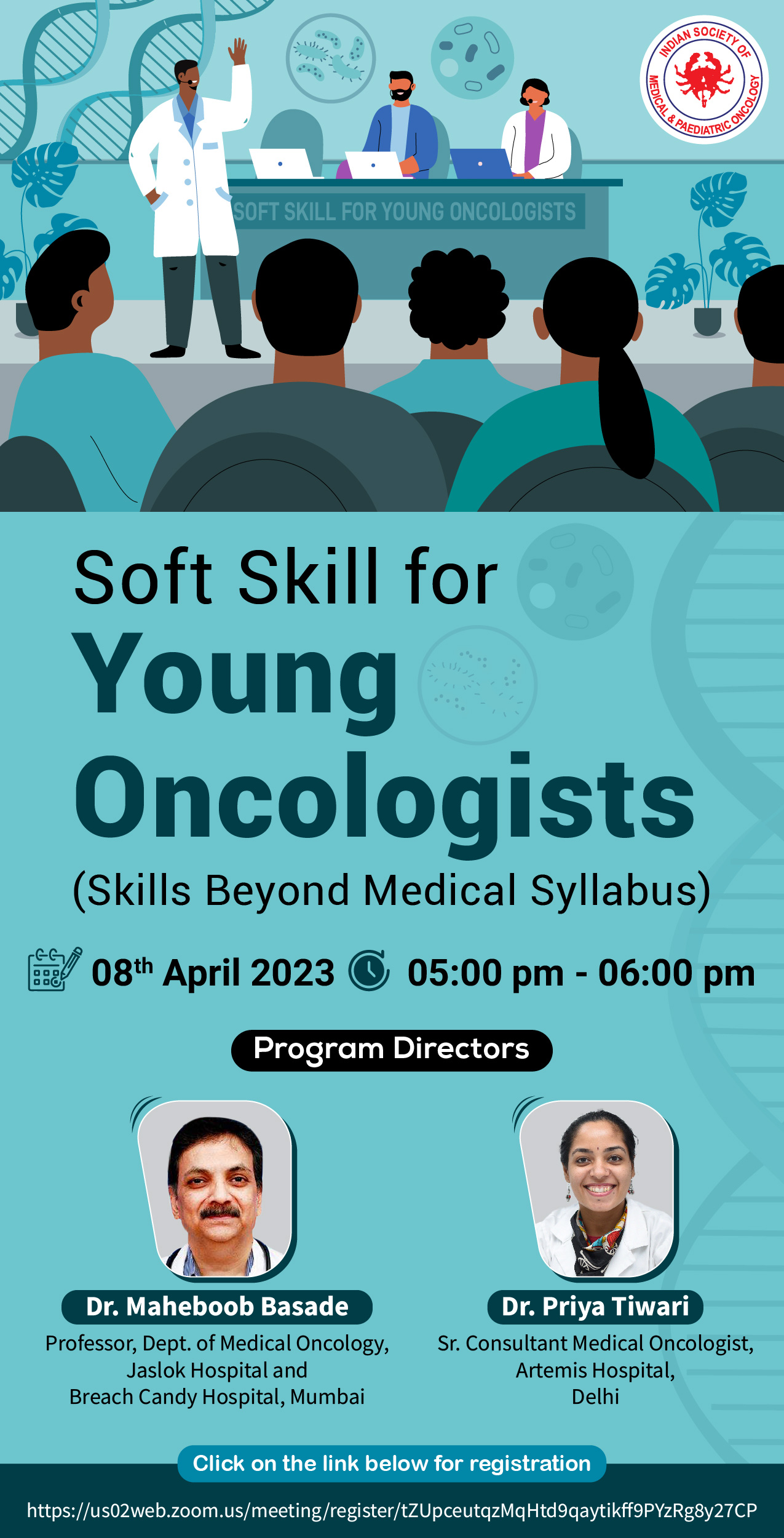 INDIAN SOCIETY OF MEDICAL & PAEDIATRIC ONCOLOGY

SOFT SKILL FOR YOUNG ONCOLOGISTS

Soft Skill for Young Oncologists

(Skills Beyond Medical Syllabus)

08$^{th}$ April 2023 05:00 pm - 06:00 pm

Program Directors

Dr. Maheboob Basade
Professor, Dept. of Medical Oncology, Jaslok Hospital and Breach Candy Hospital, Mumbai

Dr. Priya Tiwari
Sr. Consultant Medical Oncologist, Artemis Hospital, Delhi

Click on the link below for registration

https://us02web.zoom.us/meeting/register/tZUpceutqzMqHtd9qaytikff9PYzRg8y27CP